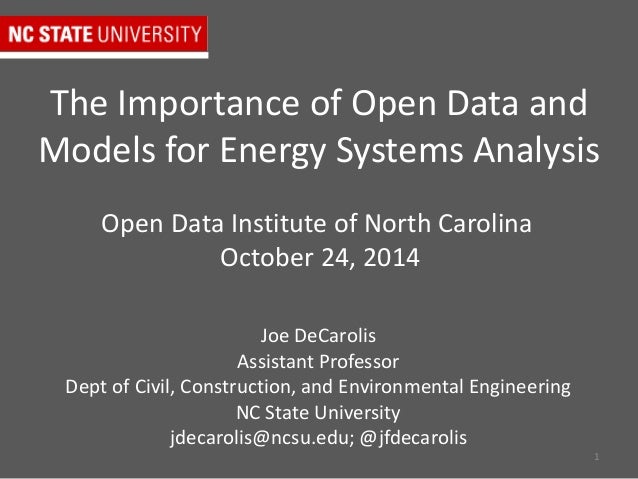 NC STATE UNIVERSITY

The Importance of Open Data and Models for Energy Systems Analysis

Open Data Institute of North Carolina
October 24, 2014

Joe DeCarolis
Assistant Professor
Dept of Civil, Construction, and Environmental Engineering
NC State University
jdecarolis@ncsu.edu; @jfdecarolis

1